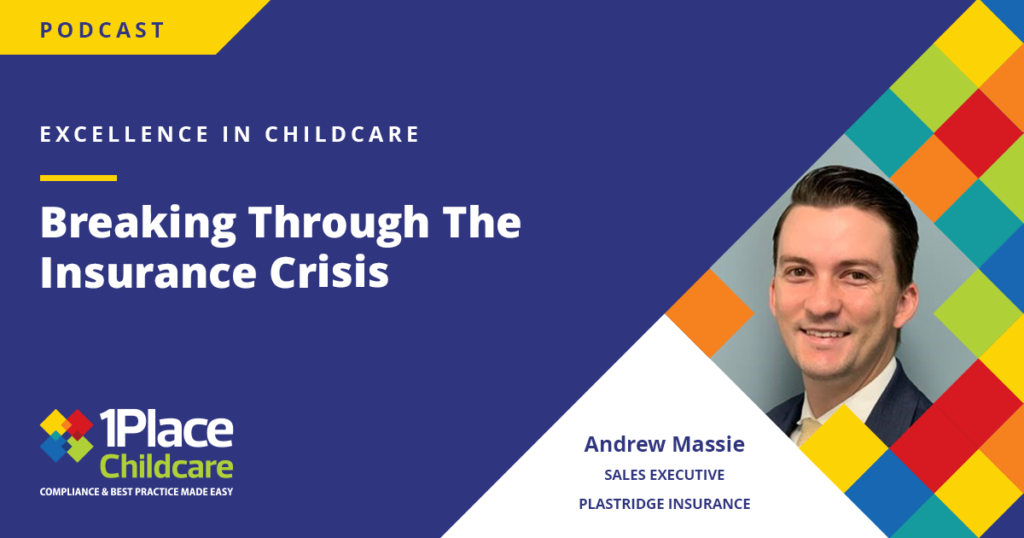 PODCAST

EXCELLENCE IN CHILDCARE

Breaking Through The Insurance Crisis

1Place
Childcare
COMPLIANCE & BEST PRACTICE MADE EASY

Andrew Massie
SALES EXECUTIVE
PLASTRIDGE INSURANCE